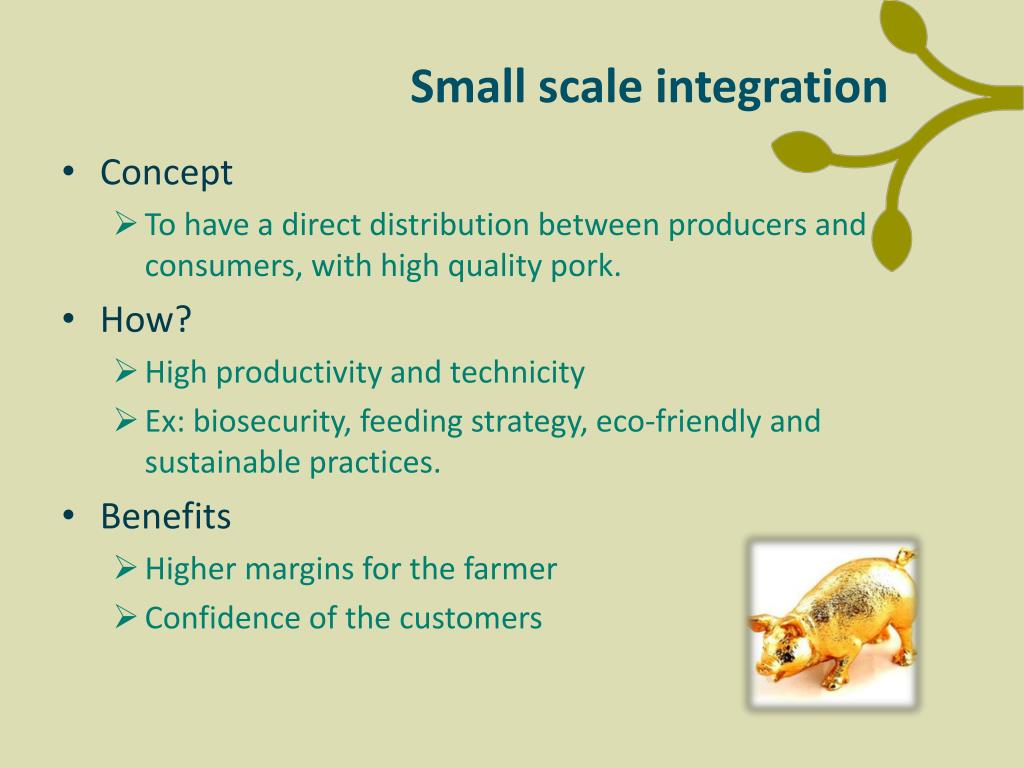 Small scale integration

• Concept
➢ To have a direct distribution between producers and consumers, with high quality pork.
• How?
➢ High productivity and technicity
➢ Ex: biosecurity, feeding strategy, eco-friendly and sustainable practices.
• Benefits
➢ Higher margins for the farmer
➢ Confidence of the customers